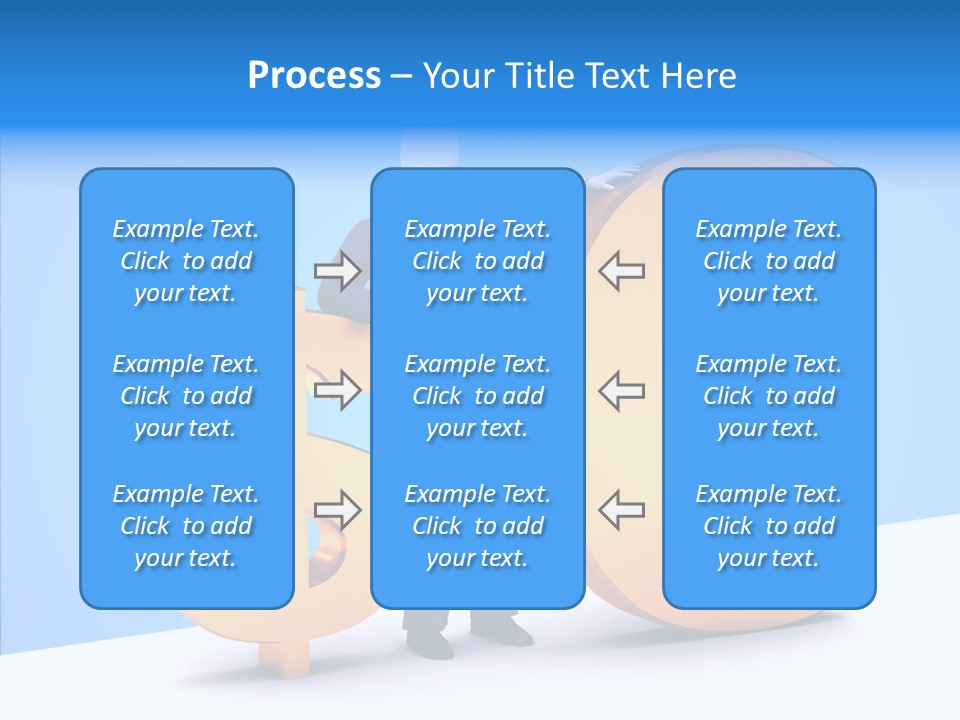 Process – Your Title Text Here

Example Text. Click to add your text.

Example Text. Click to add your text.

Example Text. Click to add your text.

Example Text. Click to add your text.

Example Text. Click to add your text.

Example Text. Click to add your text.

Example Text. Click to add your text.

Example Text. Click to add your text.

Example Text. Click to add your text.